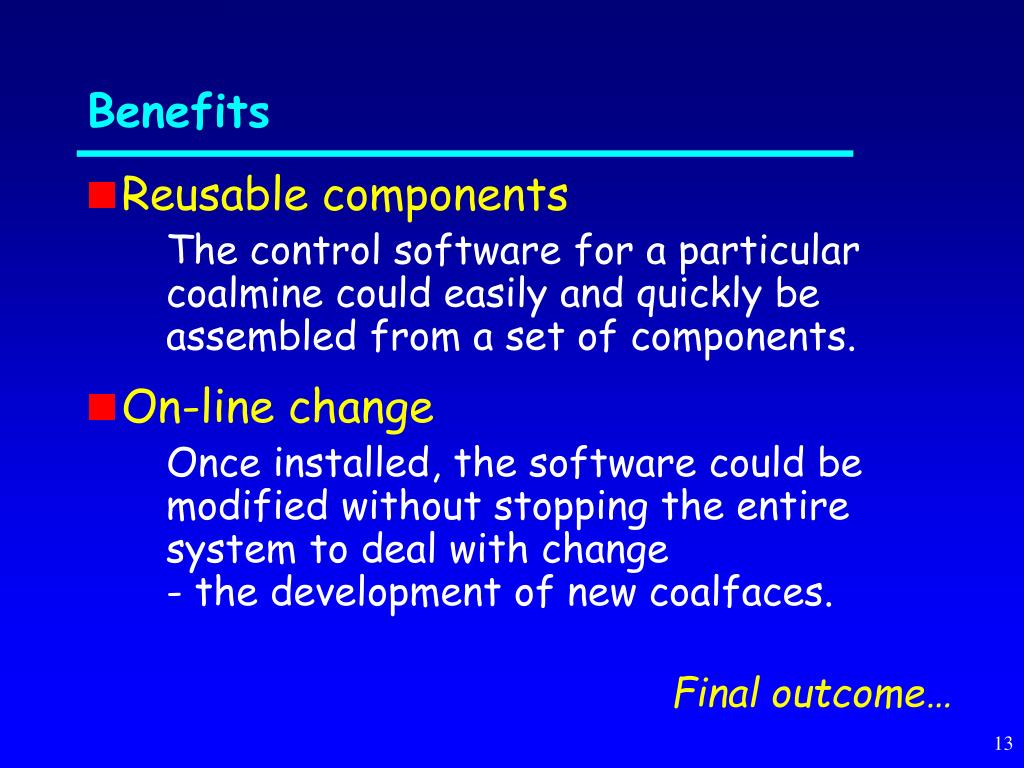 Benefits

Reusable components

The control software for a particular coalmine could easily and quickly be assembled from a set of components.

On-line change

Once installed, the software could be modified without stopping the entire system to deal with change
- the development of new coalfaces.

Final outcome…

13